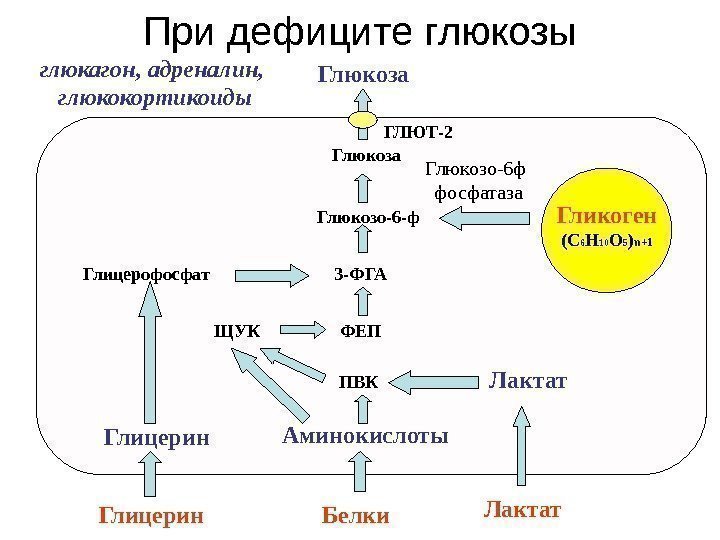 При дефиците глюкозы

глюкагон, адреналин, глюкокортикоиды

Глюкоза

ГЛЮТ-2

Глюкоза

Глюкозо-6ф фосфатаза

Глюкозо-6-ф

Гликоген

$(C_6H_{10}O_5)_{n+1}$

Глицерофосфат

3-ФГА

ЩУК

ФЕП

ПВК

Лактат

Глицерин

Аминокислоты

Глицерин

Белки

Лактат